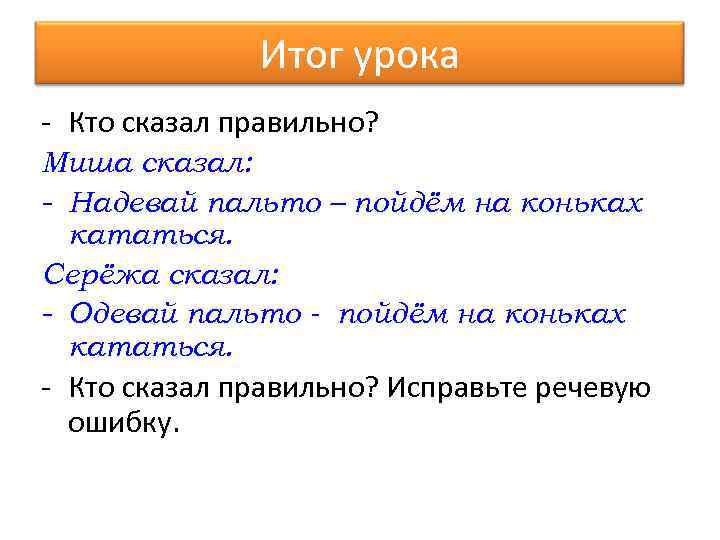 Итог урока

- Кто сказал правильно?

Миша сказал:

- Надевай пальто – пойдём на коньках кататься.

Серёжа сказал:

- Одевай пальто - пойдём на коньках кататься.

- Кто сказал правильно? Исправьте речевую ошибку.